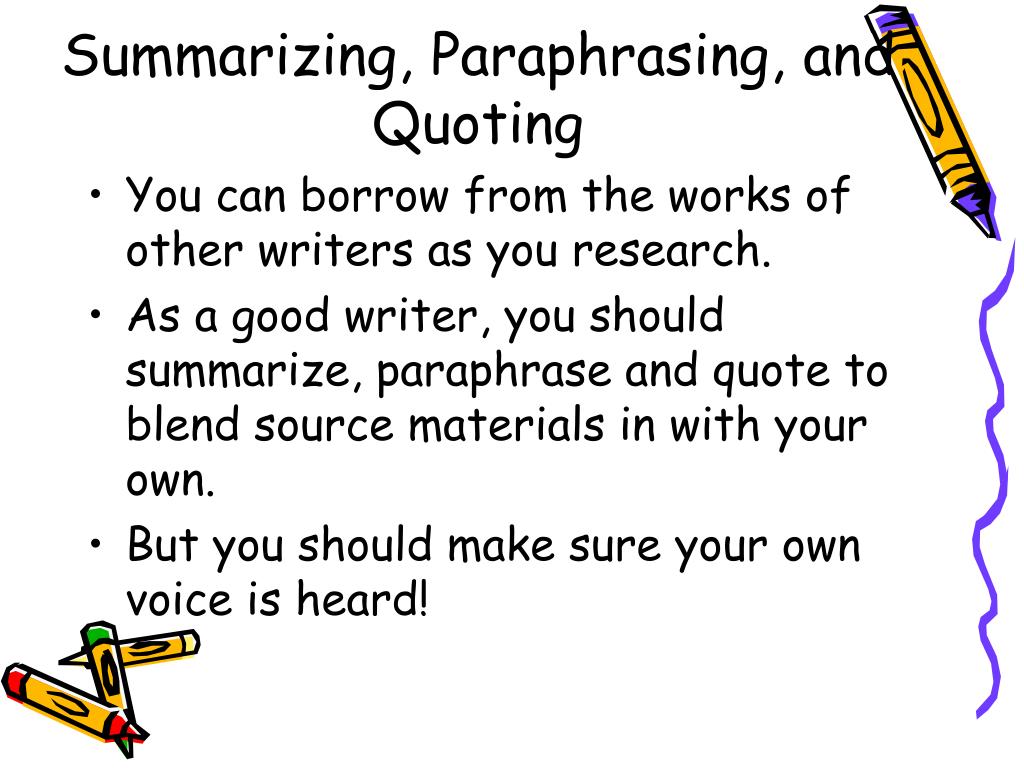 Summarizing, Paraphrasing, and Quoting

• You can borrow from the works of other writers as you research.
• As a good writer, you should summarize, paraphrase and quote to blend source materials in with your own.
• But you should make sure your own voice is heard!